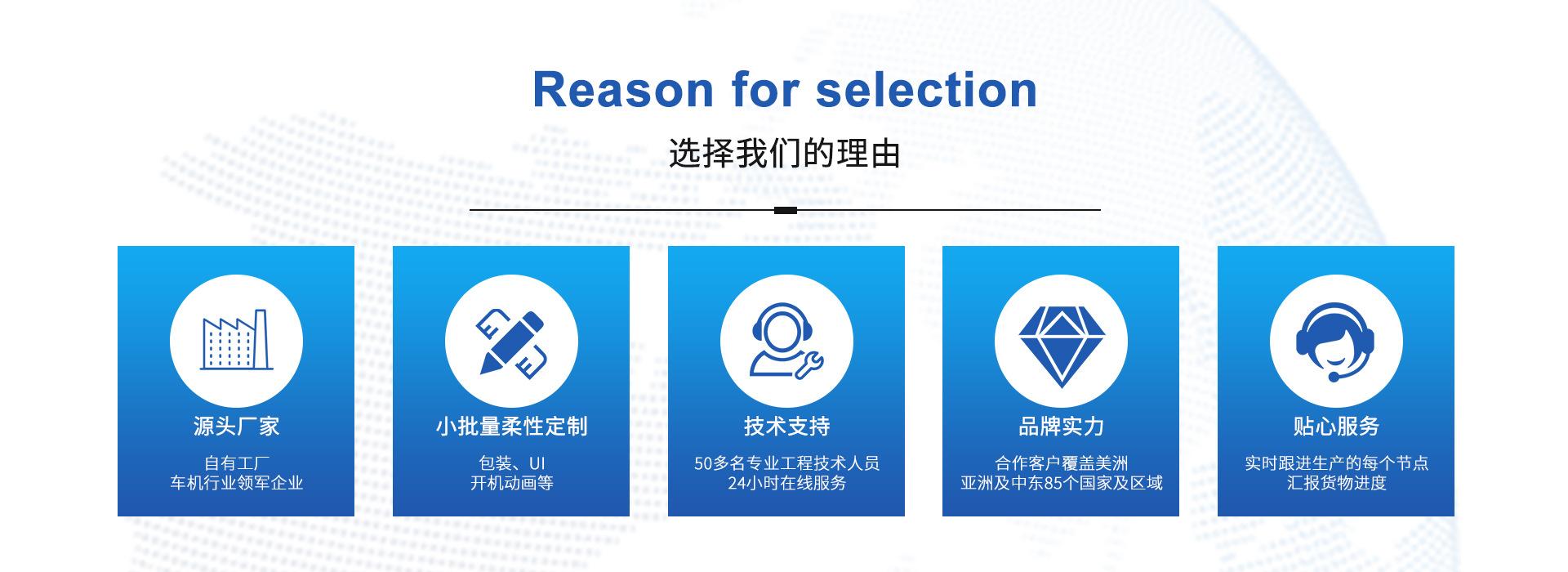 Reason for selection

选择我们的理由

源头厂家

自有工厂
车机行业领军企业

小批量柔性定制

包装、UI
开机动画等

技术支持

50多名专业工程技术人员
24小时在线服务

品牌实力

合作客户覆盖美洲
亚洲及中东85个国家及区域

贴心服务

实时跟进生产的每个节点
汇报货物进度